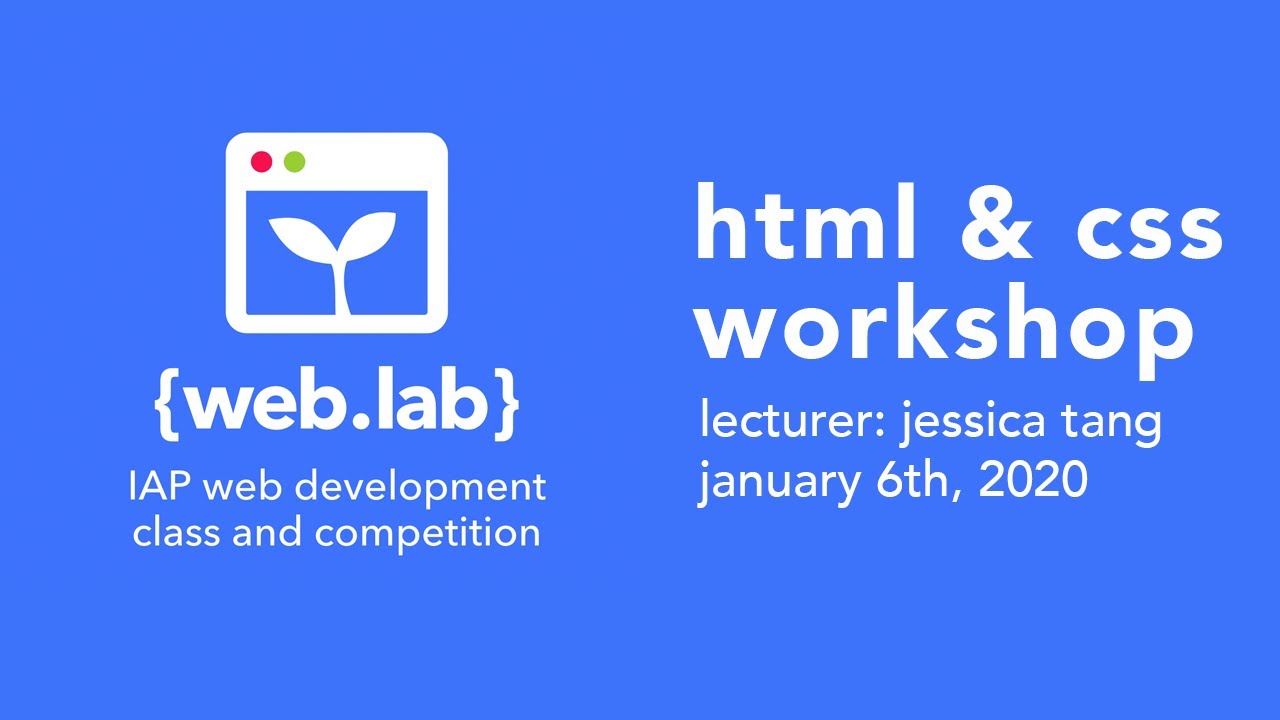 {web.lab}

IAP web development class and competition

html & css workshop

lecturer: jessica tang
january 6th, 2020